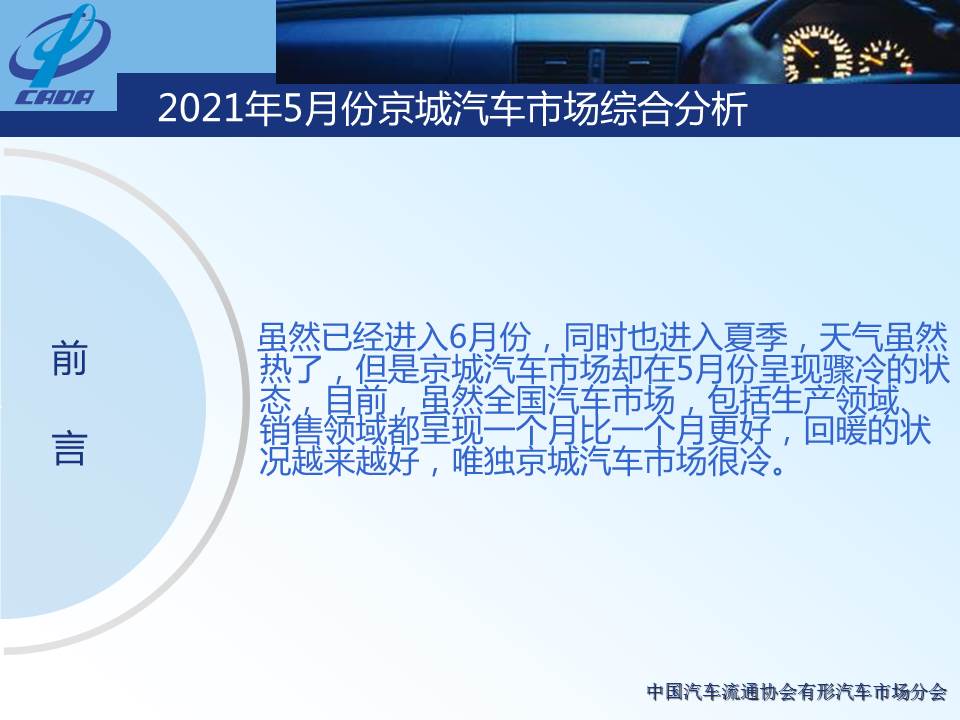 CADA

2021年5月份京城汽车市场综合分析

前

言

虽然已经进入6月份，同时也进入夏季，天气虽然热了，但是京城汽车市场却在5月份呈现骤冷的状态，目前，虽然全国汽车市场，包括生产领域、销售领域都呈现一个月比一个月更好，回暖的状况越来越好，唯独京城汽车市场很冷。

中国汽车流通协会有形汽车市场分会